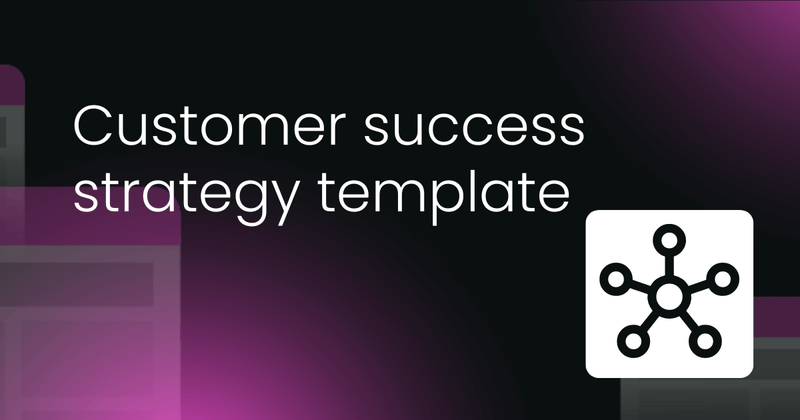 Customer success strategy template